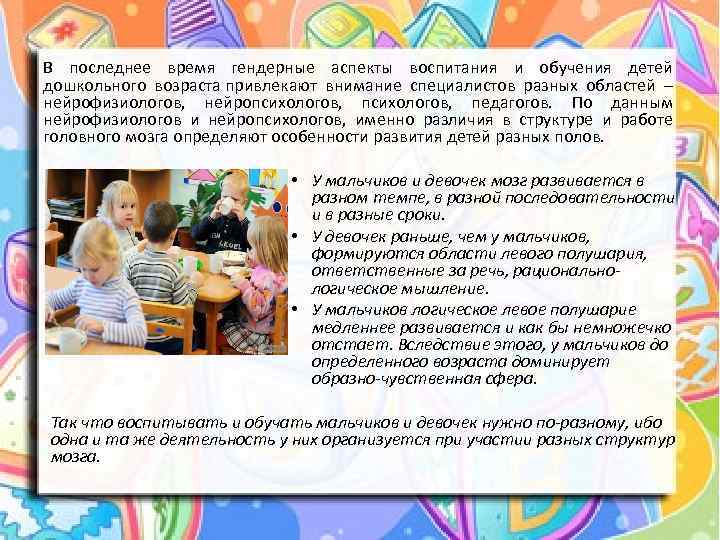 В последнее время гендерные аспекты воспитания и обучения детей дошкольного возраста привлекают внимание специалистов разных областей – нейрофизиологов, нейропсихологов, психологов, педагогов. По данным нейрофизиологов и нейропсихологов, именно различия в структуре и работе головного мозга определяют особенности развития детей разных полов.

• У мальчиков и девочек мозг развивается в разном темпе, в разной последовательности и в разные сроки.
• У девочек раньше, чем у мальчиков, формируются области левого полушария, ответственные за речь, рационально-логическое мышление.
• У мальчиков логическое левое полушарие медленнее развивается и как бы немножечко отстает. Вследствие этого, у мальчиков до определенного возраста доминирует образно-чувственная сфера.

Так что воспитывать и обучать мальчиков и девочек нужно по-разному, ибо одна и та же деятельность у них организуется при участии разных структур мозга.